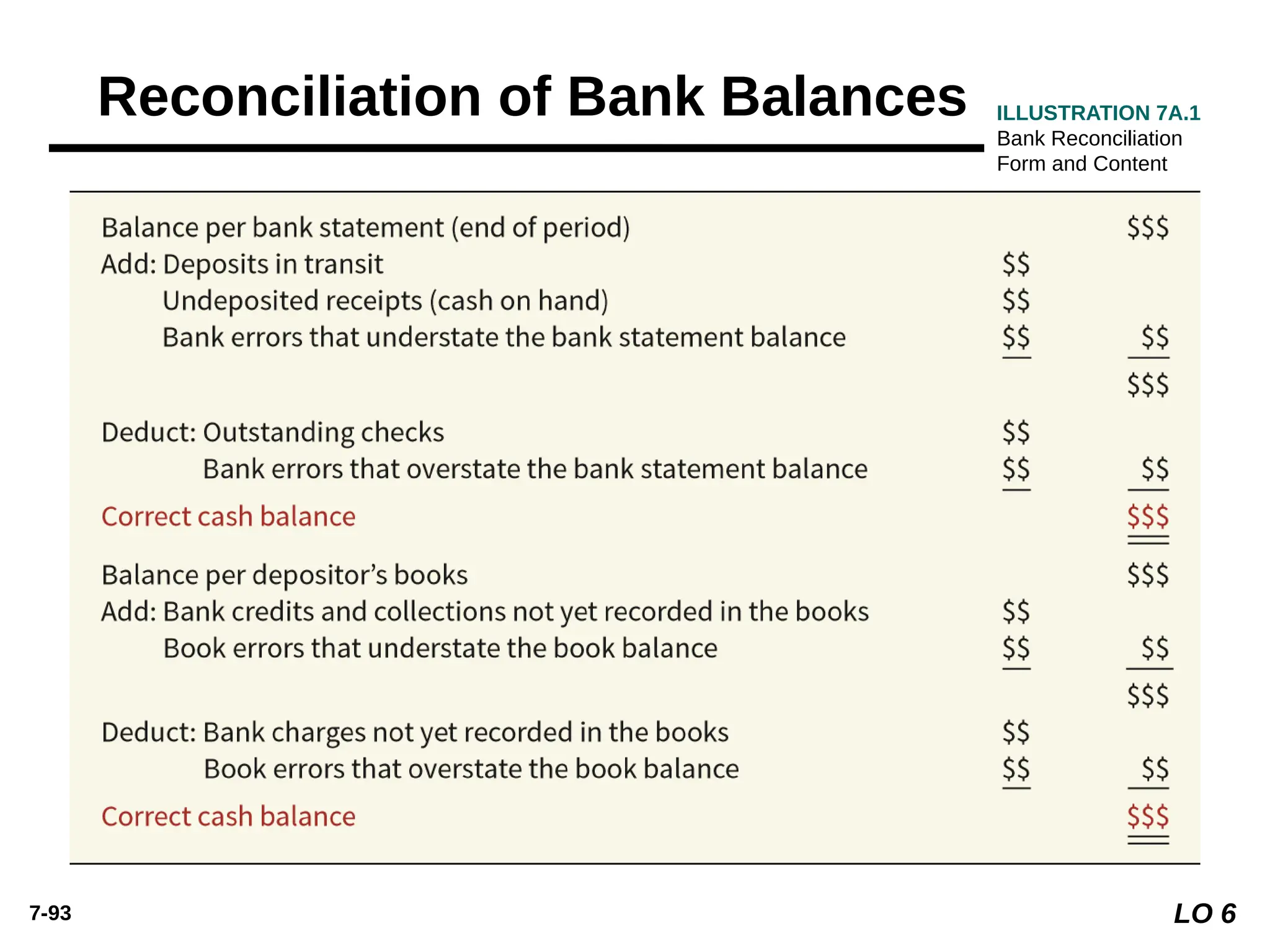 Reconciliation of Bank Balances

ILLUSTRATION 7A.1
Bank Reconciliation Form and Content

| | | |
|---|---|---|
| Balance per bank statement (end of period) | | \$\$\$ |
| Add: Deposits in transit | \$\$ | |
| Undeposited receipts (cash on hand) | \$\$ | |
| Bank errors that understate the bank statement balance | \$\$ | \$\$ |
| | | \$\$\$ |
| Deduct: Outstanding checks | \$\$ | |
| Bank errors that overstate the bank statement balance | \$\$ | \$\$ |
| Correct cash balance | | \$\$\$ |
| Balance per depositor's books | | \$\$\$ |
| Add: Bank credits and collections not yet recorded in the books | \$\$ | |
| Book errors that understate the book balance | \$\$ | \$\$ |
| | | \$\$\$ |
| Deduct: Bank charges not yet recorded in the books | \$\$ | |
| Book errors that overstate the book balance | \$\$ | \$\$ |
| Correct cash balance | | \$\$\$ |

7-93

LO 6